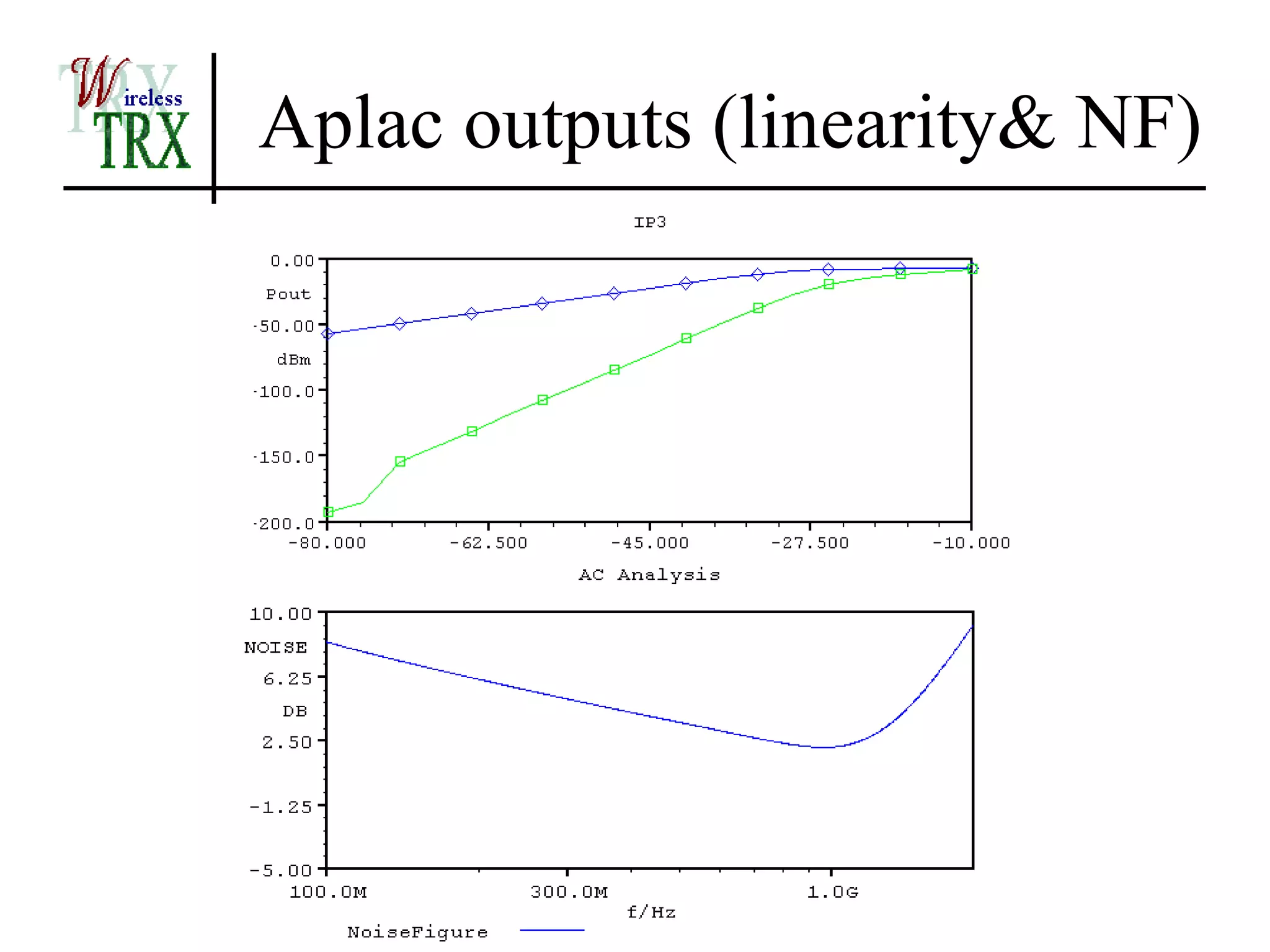 Wireless TRX

Aplac outputs (linearity& NF)

IP3

0.00

Pout

-50.00

dBm

-100.0

-150.0

-200.0

-80.000 -62.500 -45.000 -27.500 -10.000

AC Analysis

10.00

NOISE

6.25

DB

2.50

-1.25

-5.00

100.0M 300.0M 1.0G

f/Hz

NoiseFigure